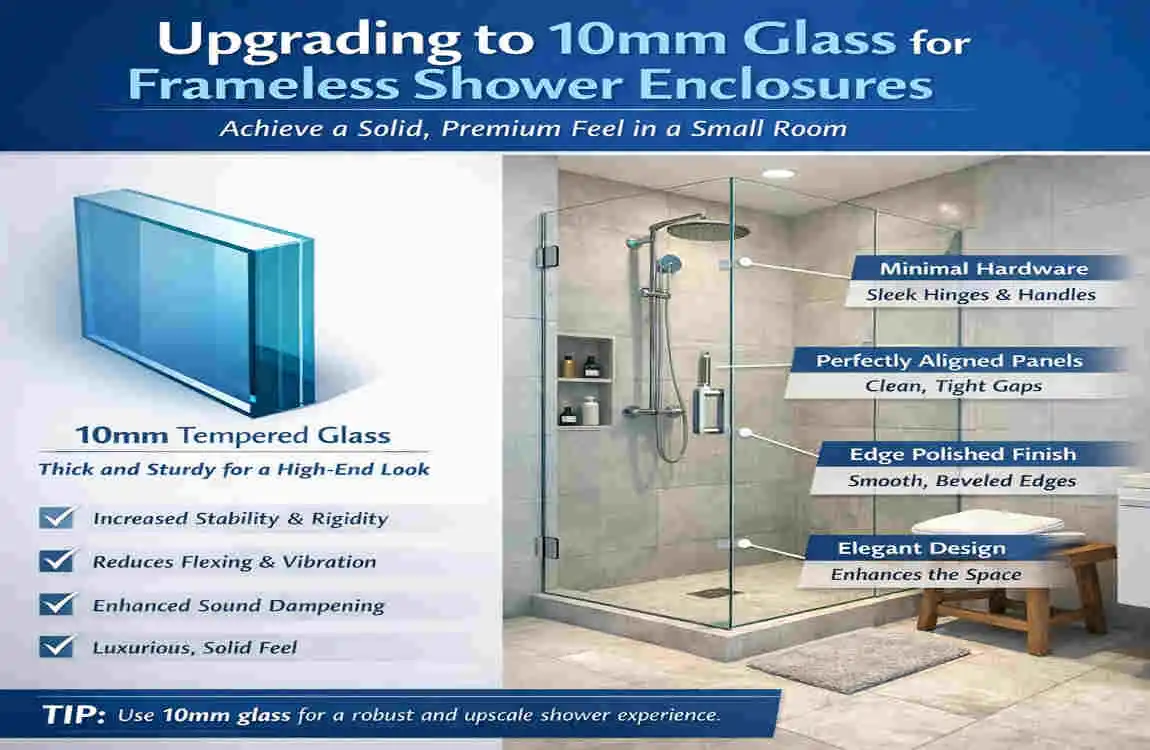 Upgrading to 10mm Glass for Frameless Shower Enclosures

Achieve a Solid, Premium Feel in a Small Room

10mm Tempered Glass

Thick and Sturdy for a High-End Look

Increased Stability & Rigidity

Reduces Flexing & Vibration

Enhanced Sound Dampening

Luxurious, Solid Feel

Minimal Hardware
Sleek Hinges & Handles

Perfectly Aligned Panels
Clean, Tight Gaps

Edge Polished Finish
Smooth, Beveled Edges

Elegant Design
Enhances the Space

TIP: Use 10mm glass for a robust and upscale shower experience.